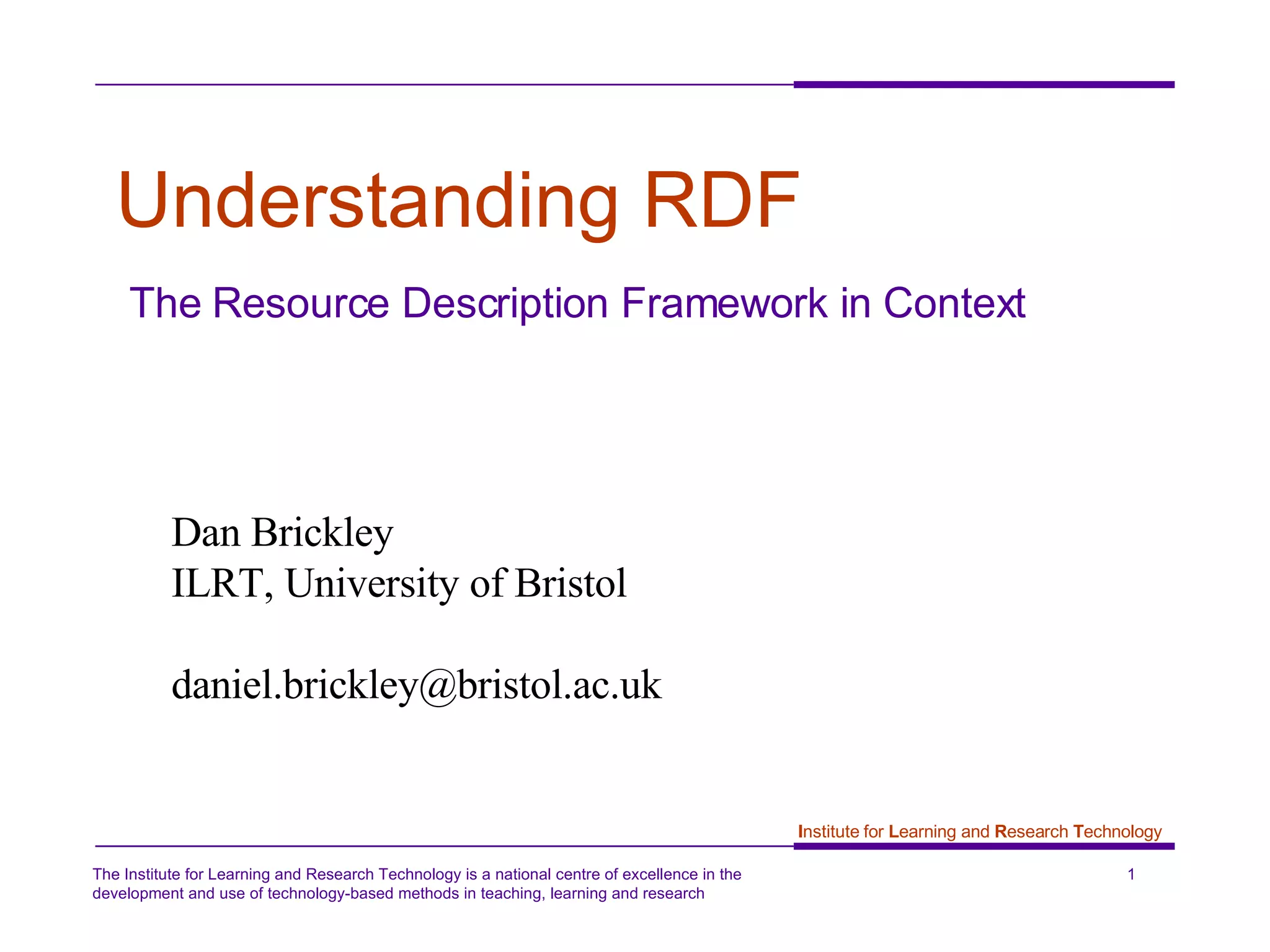 Understanding RDF

The Resource Description Framework in Context

Dan Brickley
ILRT, University of Bristol

daniel.brickley@bristol.ac.uk

Institute for Learning and Research Technology

The Institute for Learning and Research Technology is a national centre of excellence in the development and use of technology-based methods in teaching, learning and research

1